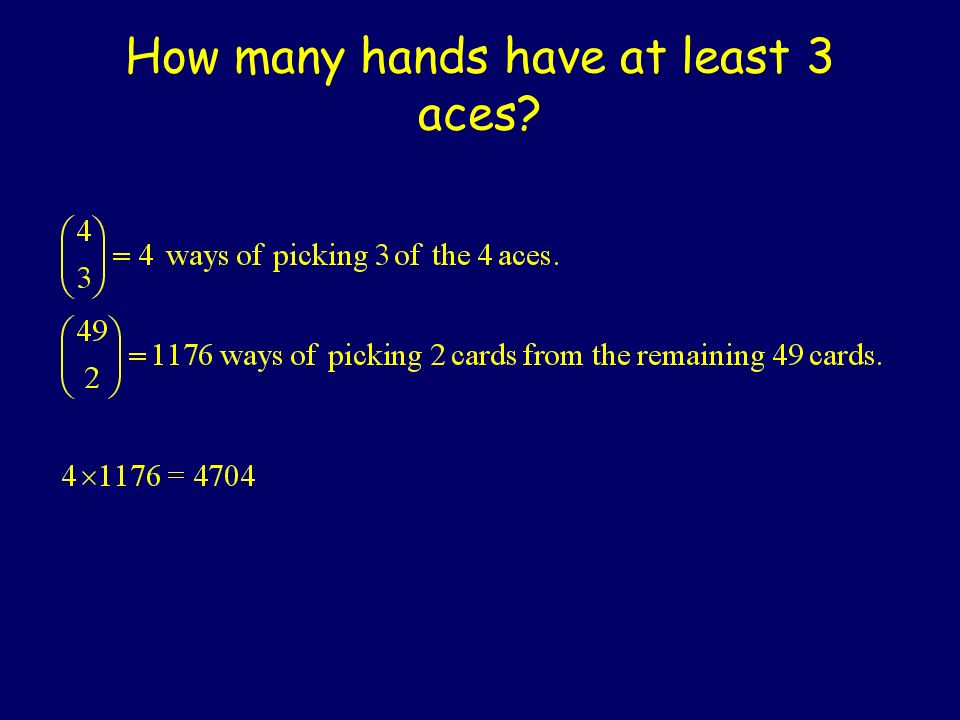 How many hands have at least 3 aces?

$\binom{4}{3} = 4$ ways of picking 3 of the 4 aces.

$\binom{49}{2} = 1176$ ways of picking 2 cards from the remaining 49 cards.

$4 \times 1176 = 4704$